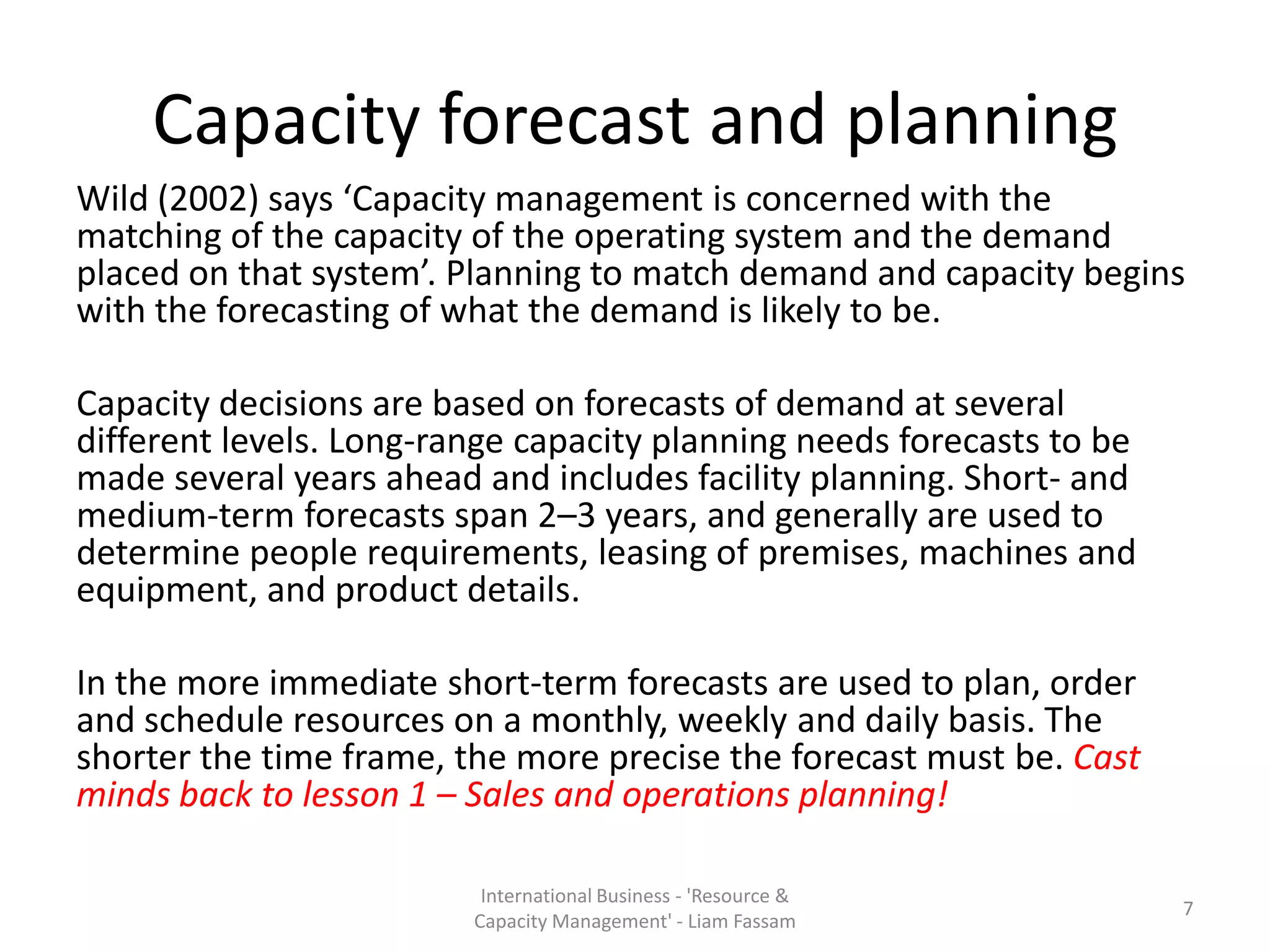 Capacity forecast and planning

Wild (2002) says ‘Capacity management is concerned with the matching of the capacity of the operating system and the demand placed on that system’. Planning to match demand and capacity begins with the forecasting of what the demand is likely to be.

Capacity decisions are based on forecasts of demand at several different levels. Long-range capacity planning needs forecasts to be made several years ahead and includes facility planning. Short- and medium-term forecasts span 2–3 years, and generally are used to determine people requirements, leasing of premises, machines and equipment, and product details.

In the more immediate short-term forecasts are used to plan, order and schedule resources on a monthly, weekly and daily basis. The shorter the time frame, the more precise the forecast must be. Cast minds back to lesson 1 – Sales and operations planning!

International Business - 'Resource & Capacity Management' - Liam Fassam

7